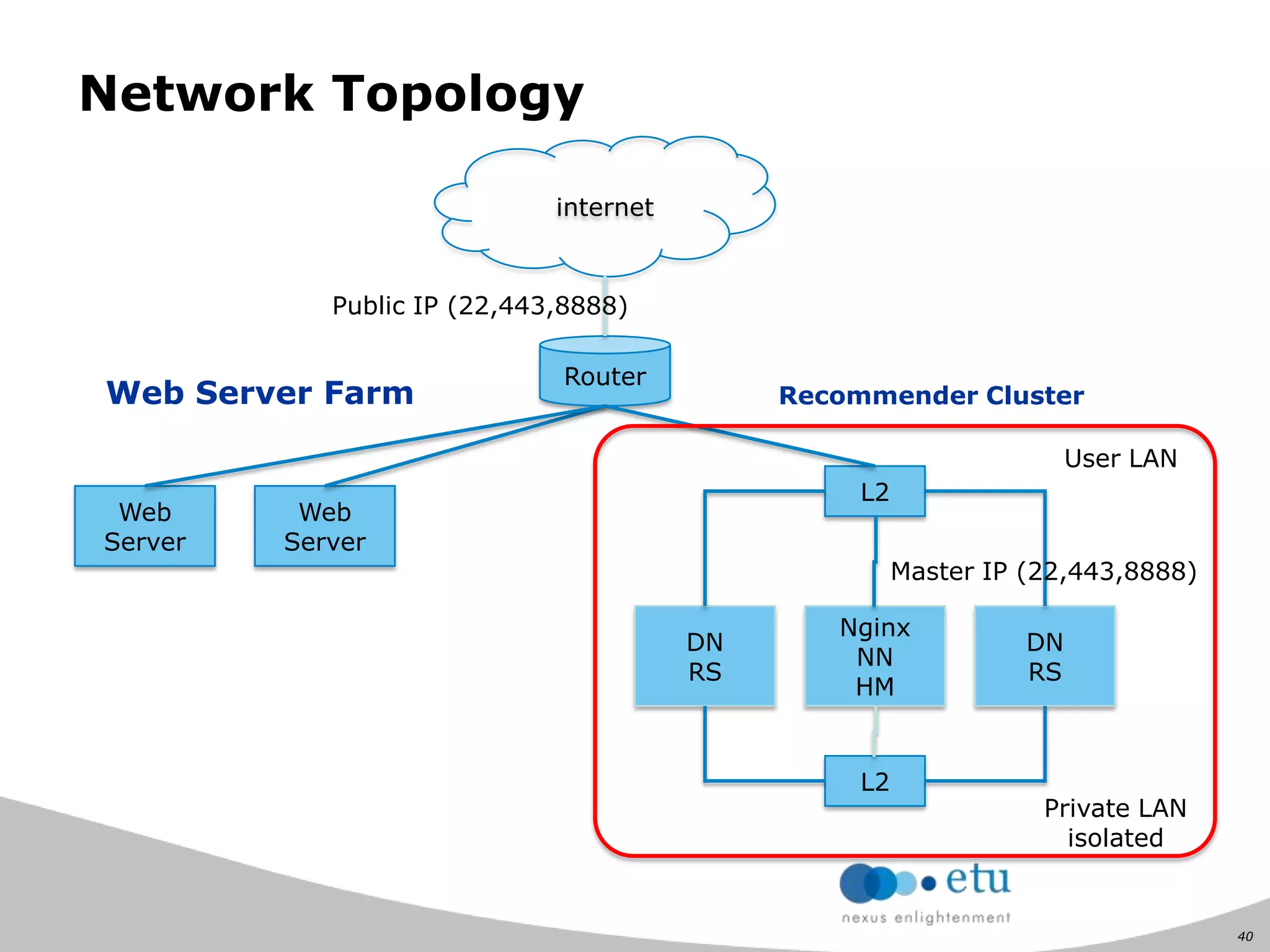 Network Topology

internet

Public IP (22,443,8888)

Router

Web Server Farm

Recommender Cluster

Web Server

Web Server

User LAN

L2

Master IP (22,443,8888)

DN RS

Nginx NN HM

DN RS

L2

Private LAN isolated

etu

nexus enlightenment

40